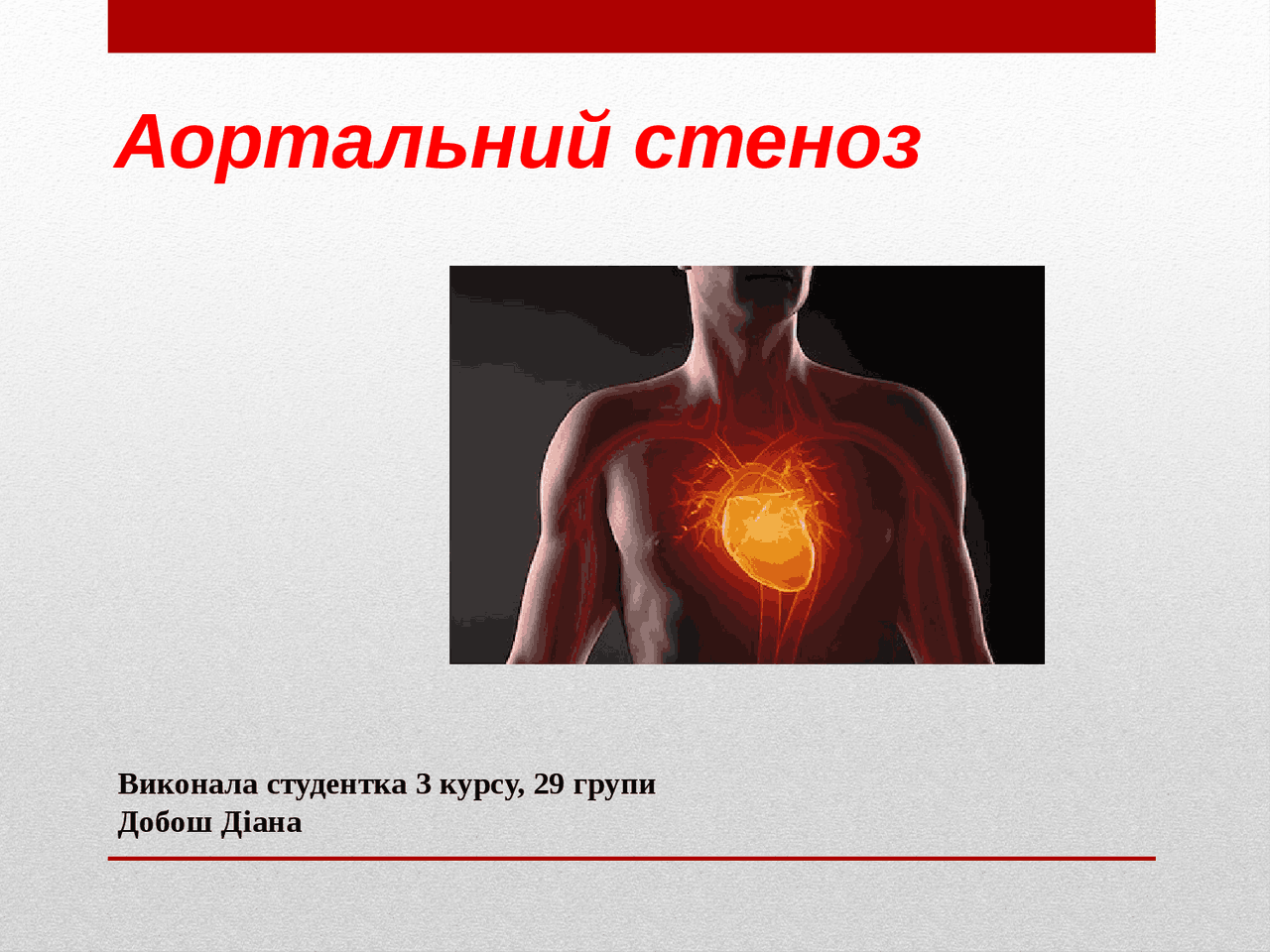 Аортальний стеноз

Виконала студентка 3 курсу, 29 групи
Добош Діана